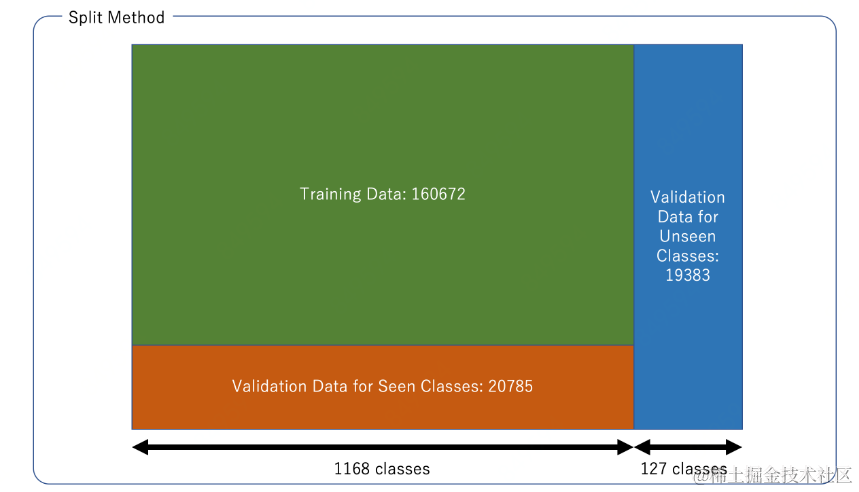 Split Method

Training Data: 160672

Validation Data for Unseen Classes: 19383

Validation Data for Seen Classes: 20785

1168 classes

127 classes

@稀土掘金技术社区